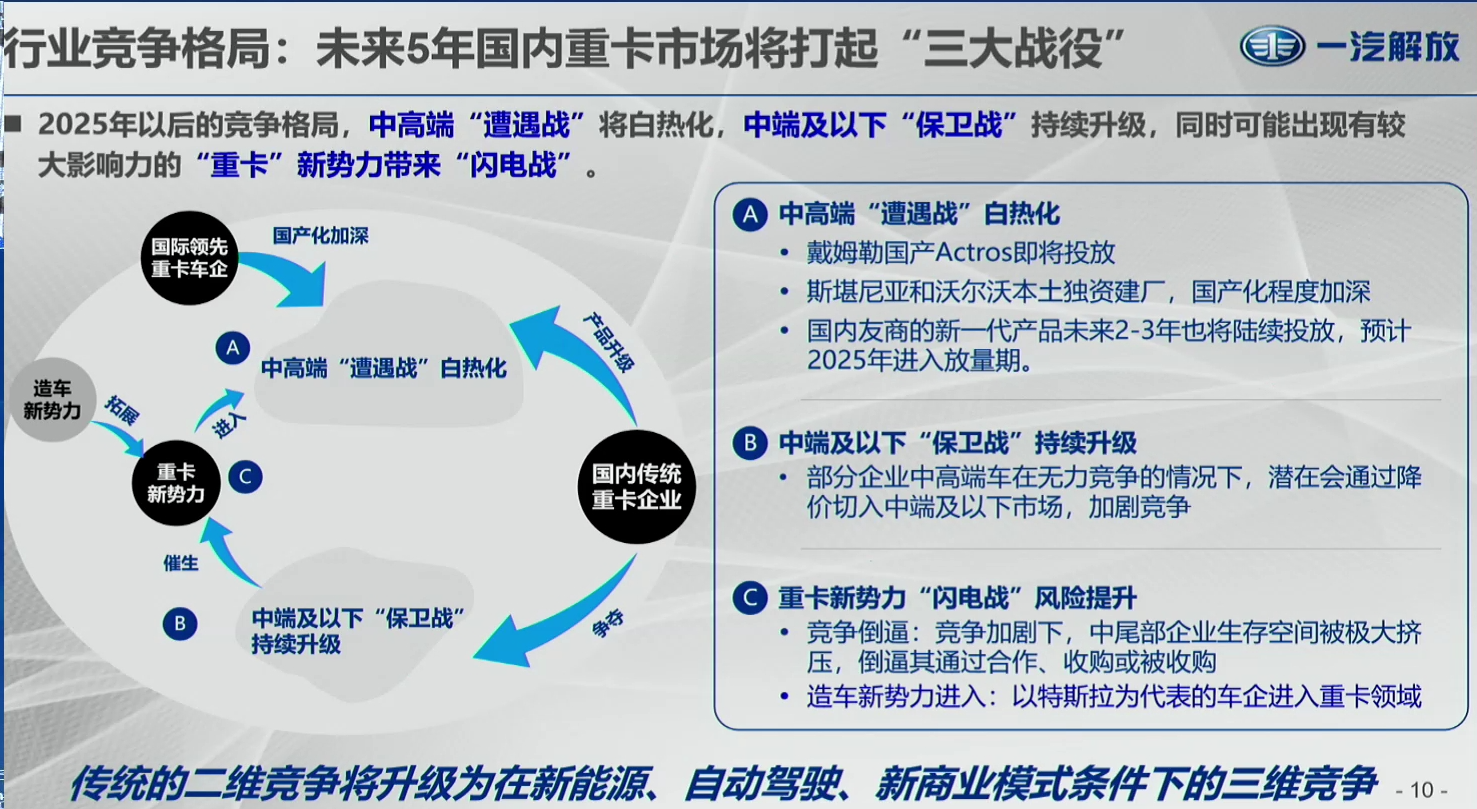 行业竞争格局：未来5年国内重卡市场将打起“三大战役”

一汽解放

■ 2025年以后的竞争格局，中高端“遭遇战”将白热化，中端及以下“保卫战”持续升级，同时可能出现有较大影响力的“重卡”新势力带来“闪电战”。

国际领先重卡车企

国产化加深

A 中高端“遭遇战”白热化

产品升级

造车新势力

拓展

进入

重卡新势力

C

国内传统重卡企业

催生

B

中端及以下“保卫战”持续升级

争夺

A 中高端“遭遇战”白热化
• 戴姆勒国产Actros即将投放
• 斯堪尼亚和沃尔沃本土独资建厂，国产化程度加深
• 国内友商的新一代产品未来2-3年也将陆续投放，预计2025年进入放量期。

B 中端及以下“保卫战”持续升级
• 部分企业中高端车在无力竞争的情况下，潜在会通过降价切入中端及以下市场，加剧竞争

C 重卡新势力“闪电战”风险提升
• 竞争倒逼：竞争加剧下，中尾部企业生存空间被极大挤压，倒逼其通过合作、收购或被收购
• 造车新势力进入：以特斯拉为代表的车企进入重卡领域

传统的二维竞争将升级为在新能源、自动驾驶、新商业模式条件下的三维竞争

- 10 -